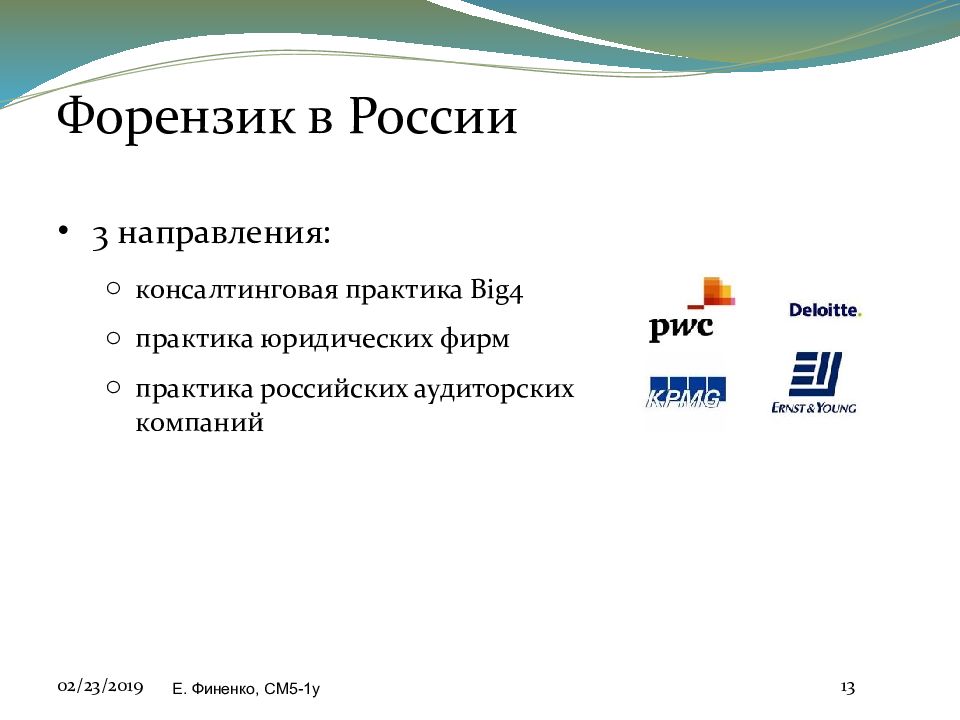 Форензик в России

• 3 направления:

○ консалтинговая практика Big4

○ практика юридических фирм

○ практика российских аудиторских компаний

pwc

Deloitte.

KPMG

ERNST & YOUNG

02/23/2019

Е. Финенко, СМ5-1у

13